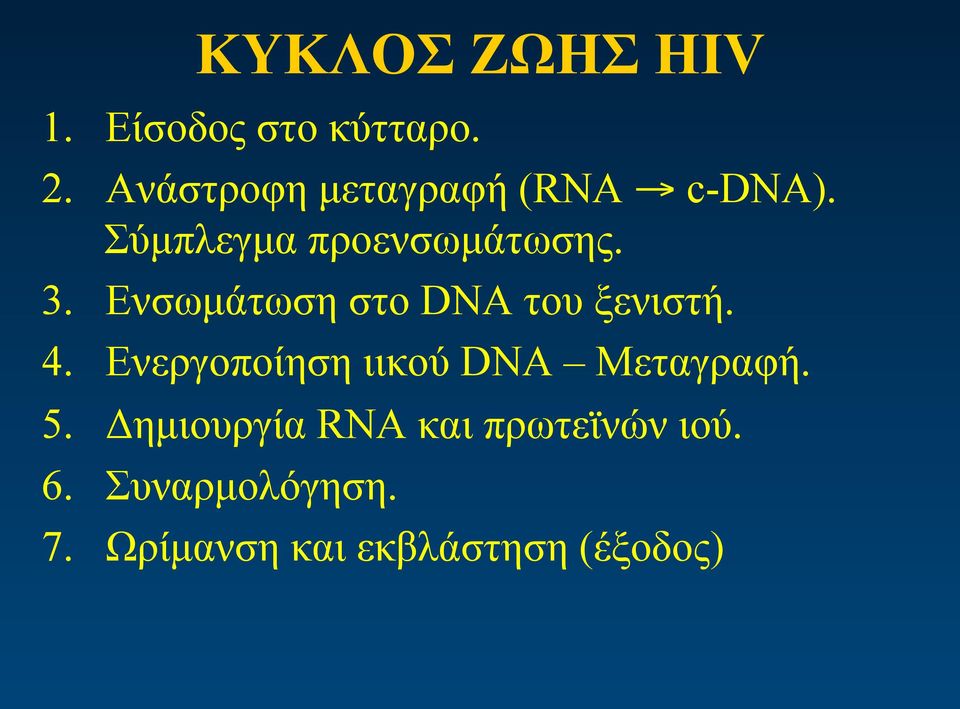 ΚΥΚΛΟΣ ΖΩΗΣ HIV

1. Είσοδος στο κύτταρο.
2. Ανάστροφη μεταγραφή (RNA → c-DNA). Σύμπλεγμα προενσωμάτωσης.
3. Ενσωμάτωση στο DNA του ξενιστή.
4. Ενεργοποίηση ιικού DNA – Μεταγραφή.
5. Δημιουργία RNA και πρωτεϊνών ιού.
6. Συναρμολόγηση.
7. Ωρίμανση και εκβλάστηση (έξοδος)